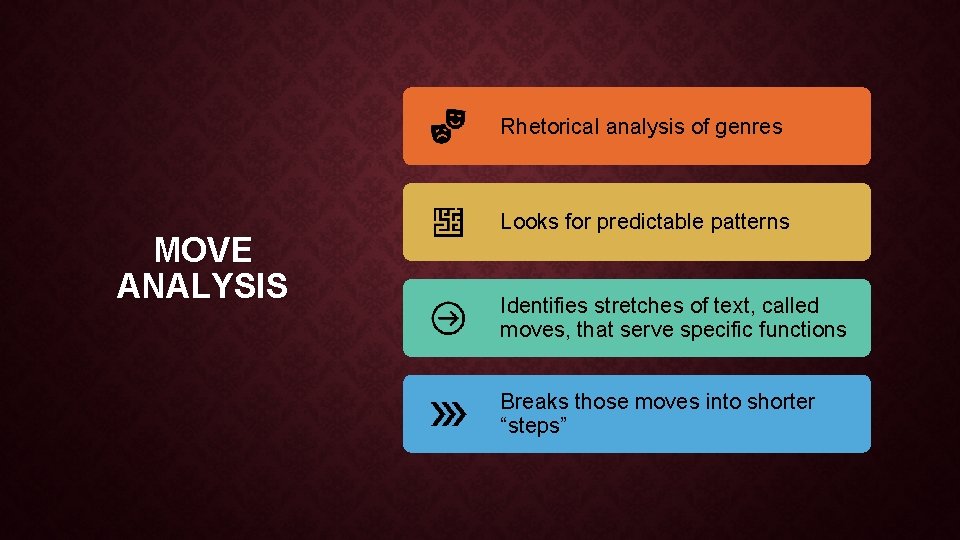 MOVE ANALYSIS

Rhetorical analysis of genres

Looks for predictable patterns

Identifies stretches of text, called moves, that serve specific functions

Breaks those moves into shorter “steps”